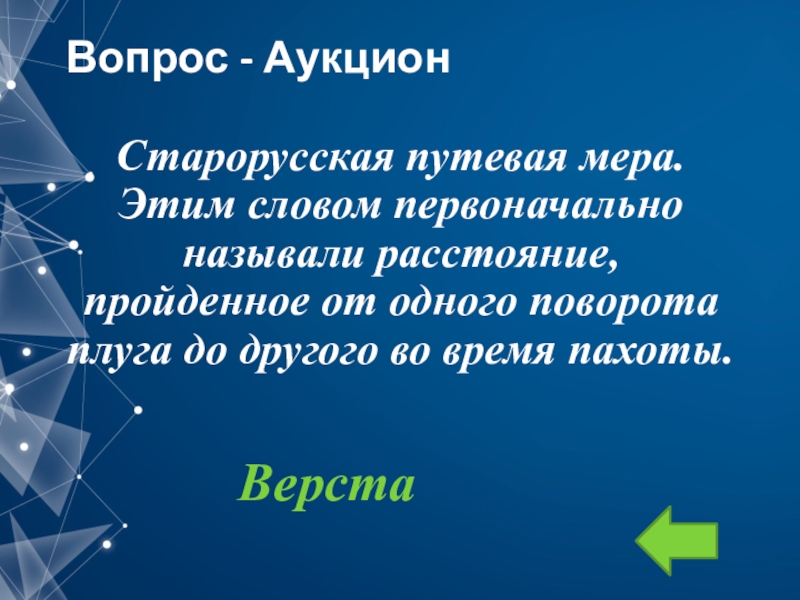 Вопрос - Аукцион

Старорусская путевая мера. Этим словом первоначально называли расстояние, пройденное от одного поворота плуга до другого во время пахоты.

Верста